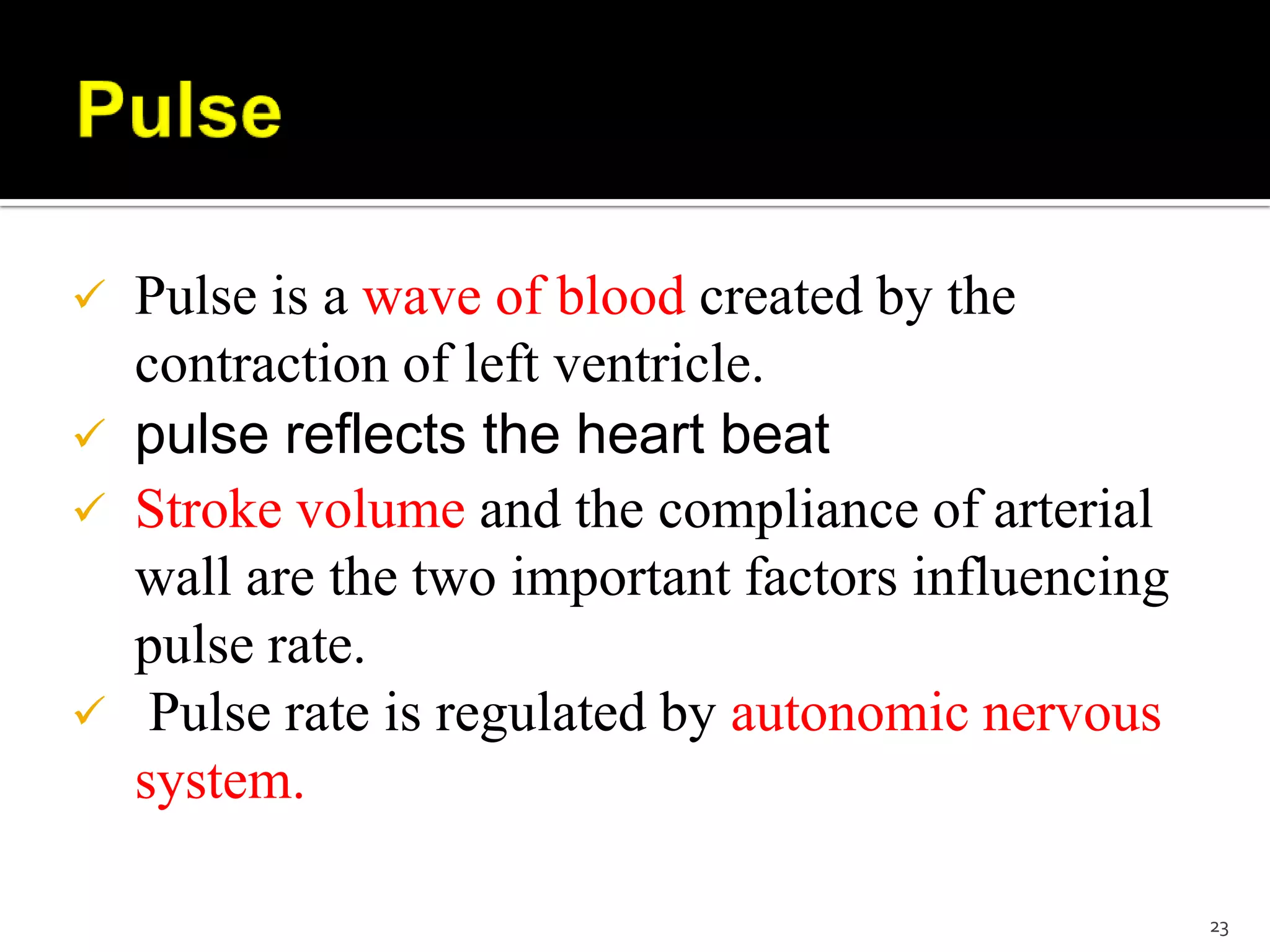 Pulse

✓ Pulse is a wave of blood created by the contraction of left ventricle.

✓ pulse reflects the heart beat

✓ Stroke volume and the compliance of arterial wall are the two important factors influencing pulse rate.

✓ Pulse rate is regulated by autonomic nervous system.

23